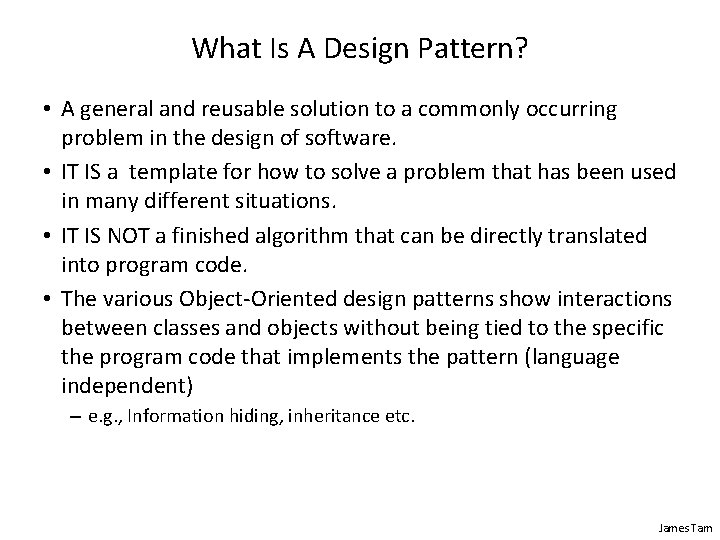 What Is A Design Pattern?

• A general and reusable solution to a commonly occurring problem in the design of software.

• IT IS a template for how to solve a problem that has been used in many different situations.

• IT IS NOT a finished algorithm that can be directly translated into program code.

• The various Object-Oriented design patterns show interactions between classes and objects without being tied to the specific the program code that implements the pattern (language independent)

– e.g., Information hiding, inheritance etc.

James Tam